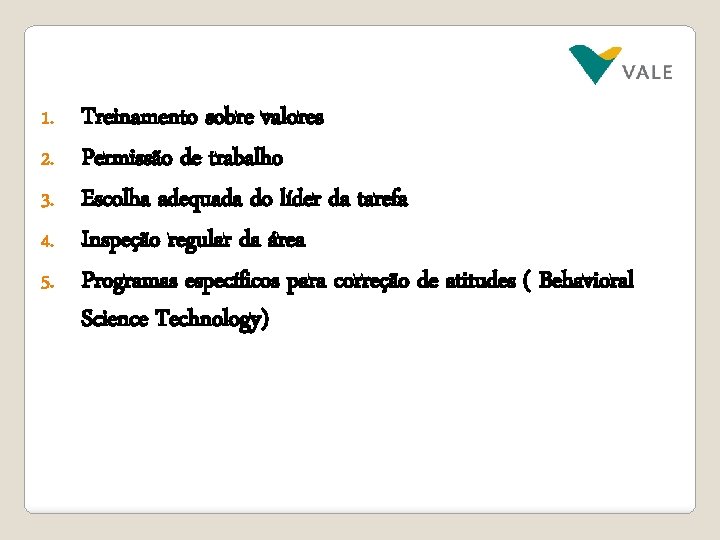 VALE

1. Treinamento sobre valores
2. Permissão de trabalho
3. Escolha adequada do líder da tarefa
4. Inspeção regular da área
5. Programas específicos para correção de atitudes ( Behavioral Science Technology)